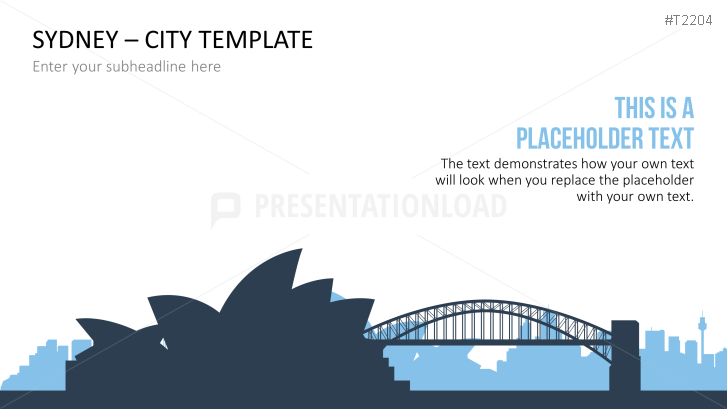 #T2204

SYDNEY – CITY TEMPLATE

Enter your subheadline here

THIS IS A PLACEHOLDER TEXT

The text demonstrates how your own text will look when you replace the placeholder with your own text.

PRESENTATIONLOAD